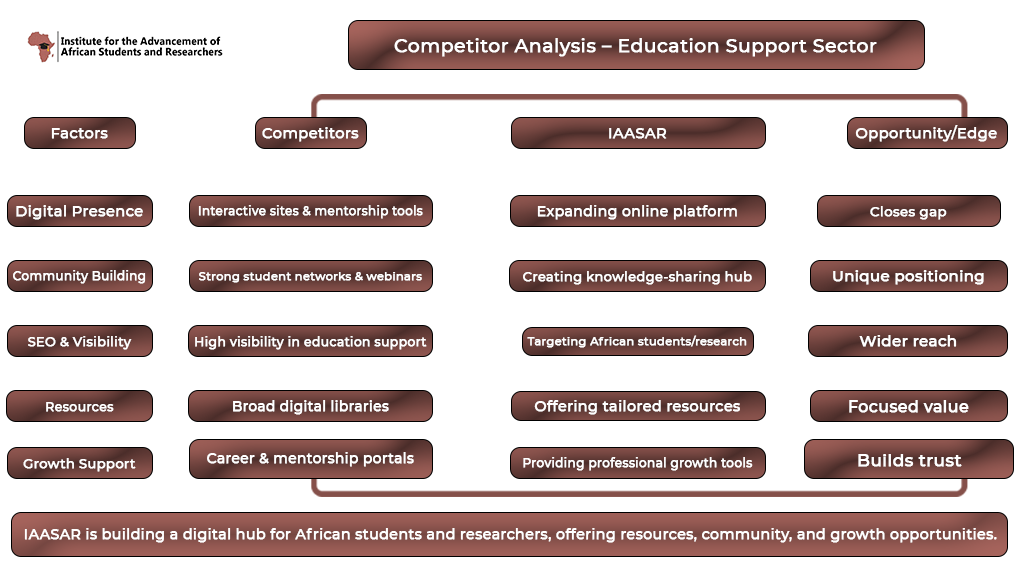 Institute for the Advancement of African Students and Researchers

Competitor Analysis – Education Support Sector

| Factors | Competitors | IAASAR | Opportunity/Edge |
|---|---|---|---|
| Digital Presence | Interactive sites & mentorship tools | Expanding online platform | Closes gap |
| Community Building | Strong student networks & webinars | Creating knowledge-sharing hub | Unique positioning |
| SEO & Visibility | High visibility in education support | Targeting African students/research | Wider reach |
| Resources | Broad digital libraries | Offering tailored resources | Focused value |
| Growth Support | Career & mentorship portals | Providing professional growth tools | Builds trust |

IAASAR is building a digital hub for African students and researchers, offering resources, community, and growth opportunities.